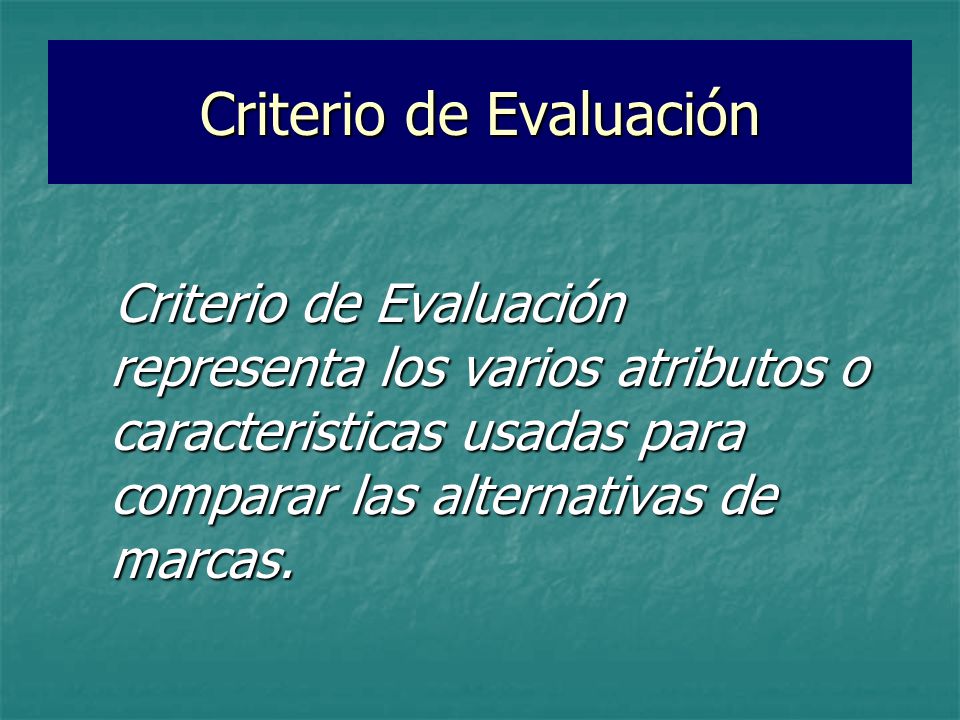 Criterio de Evaluación

Criterio de Evaluación representa los varios atributos o caracteristicas usadas para comparar las alternativas de marcas.